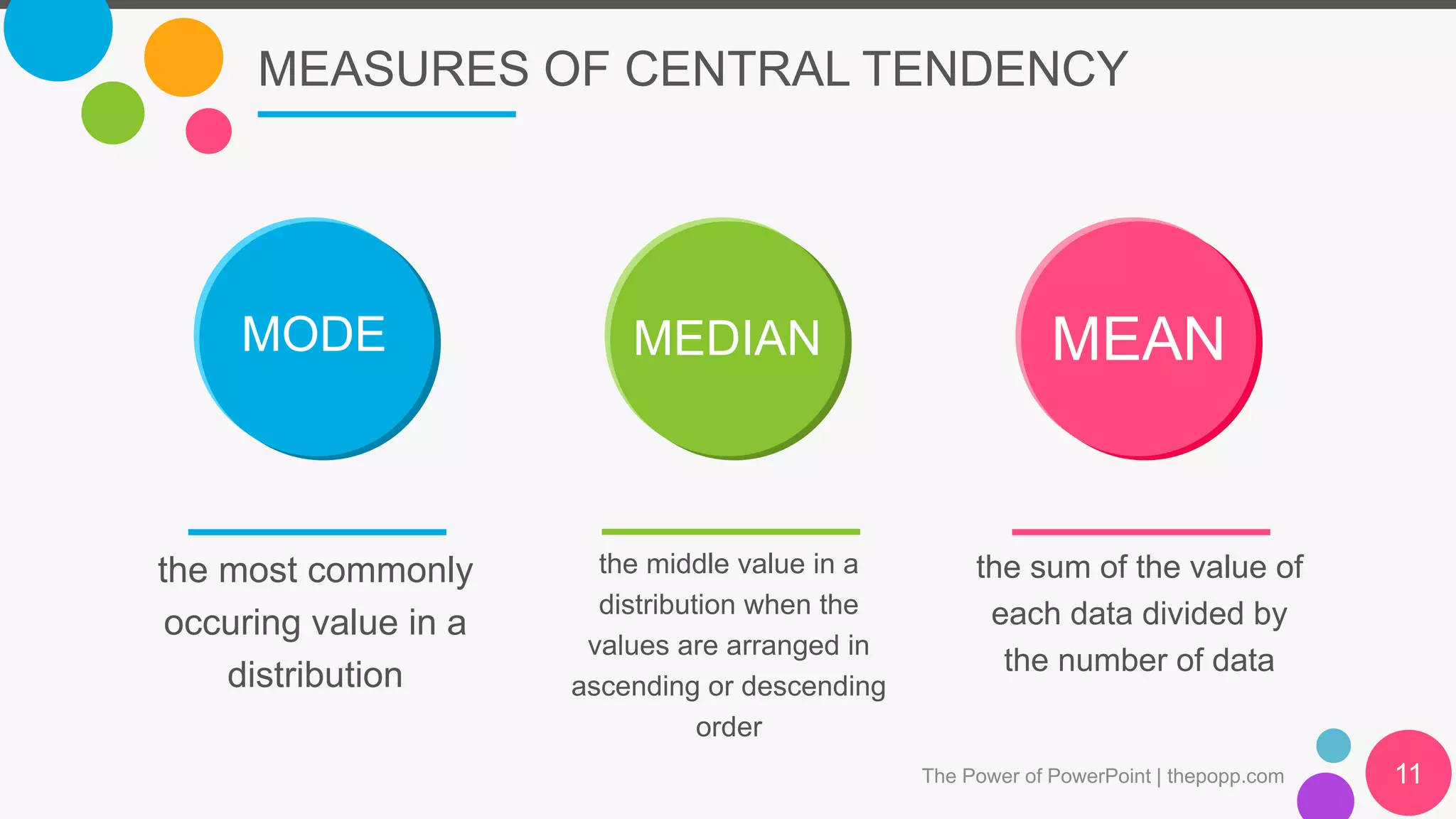 MEASURES OF CENTRAL TENDENCY

MODE

the most commonly occuring value in a distribution

MEDIAN

the middle value in a distribution when the values are arranged in ascending or descending order

MEAN

the sum of the value of each data divided by the number of data

The Power of PowerPoint | thepopp.com

11